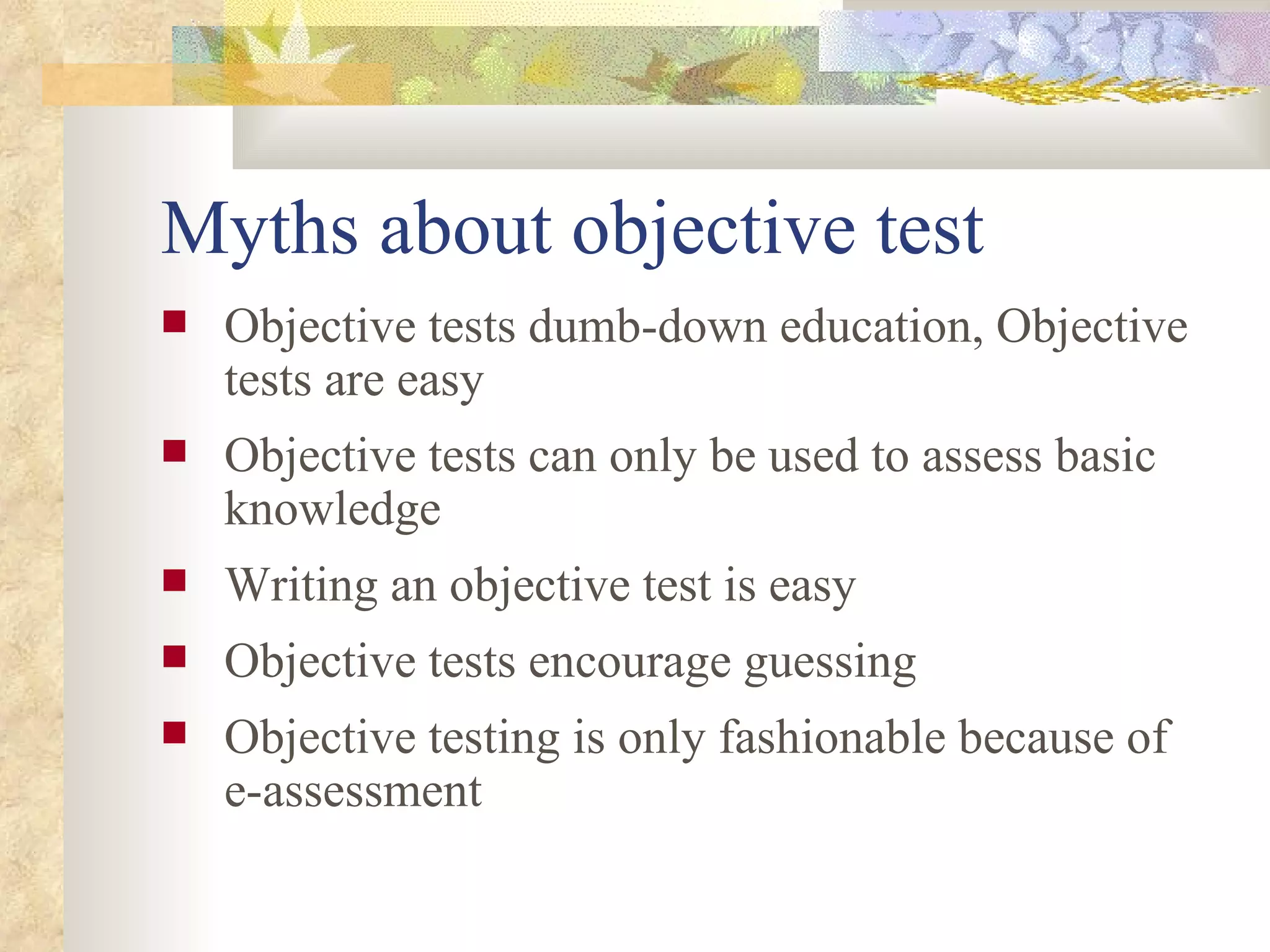 Myths about objective test

- Objective tests dumb-down education, Objective tests are easy
- Objective tests can only be used to assess basic knowledge
- Writing an objective test is easy
- Objective tests encourage guessing
- Objective testing is only fashionable because of e-assessment